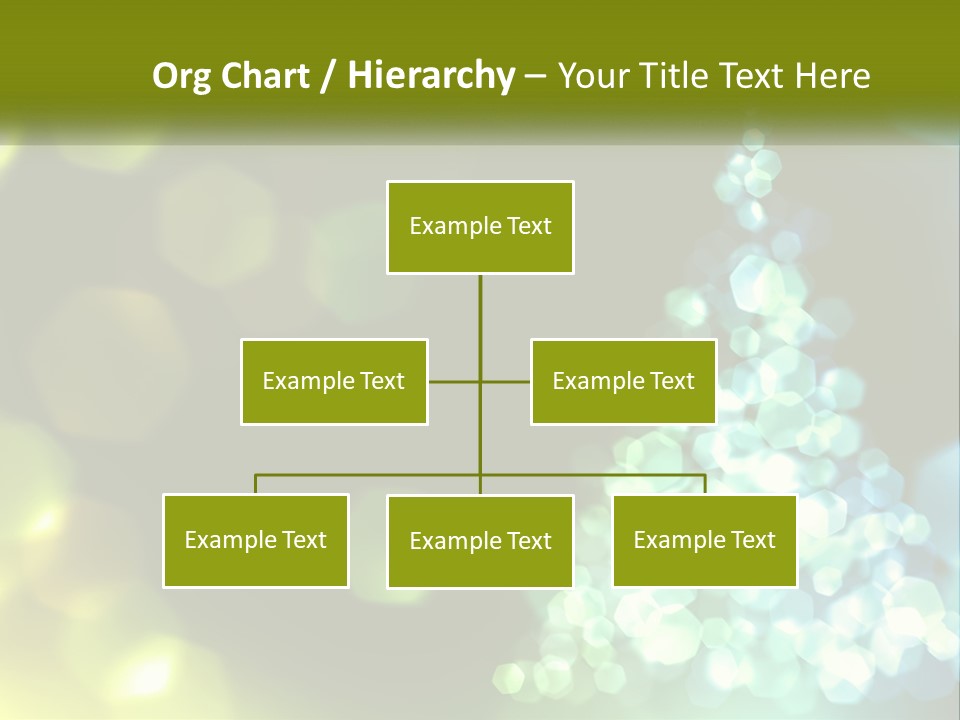 Org Chart / Hierarchy – Your Title Text Here

Example Text

Example Text

Example Text

Example Text

Example Text

Example Text